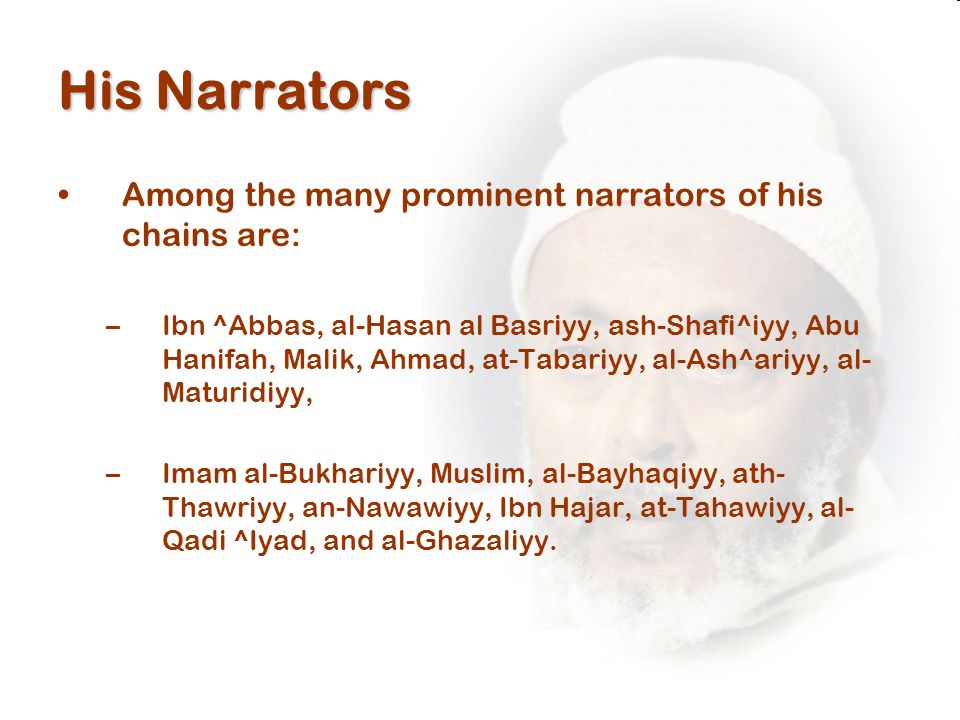 His Narrators

• Among the many prominent narrators of his chains are:

– Ibn ^Abbas, al-Hasan al Basriyy, ash-Shafi^iyy, Abu Hanifah, Malik, Ahmad, at-Tabariyy, al-Ash^ariyy, al-Maturidiyy,

– Imam al-Bukhariyy, Muslim, al-Bayhaqiyy, ath-Thawriyy, an-Nawawiyy, Ibn Hajar, at-Tahawiyy, al-Qadi ^Iyad, and al-Ghazaliyy.